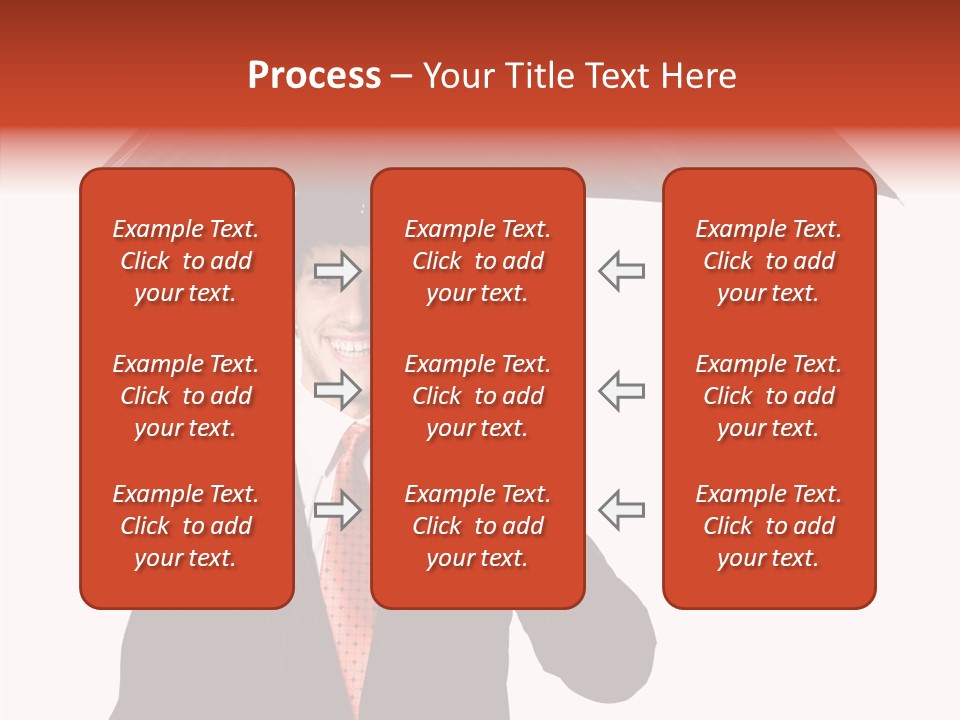 Process – Your Title Text Here

Example Text. Click to add your text.

Example Text. Click to add your text.

Example Text. Click to add your text.

Example Text. Click to add your text.

Example Text. Click to add your text.

Example Text. Click to add your text.

Example Text. Click to add your text.

Example Text. Click to add your text.

Example Text. Click to add your text.